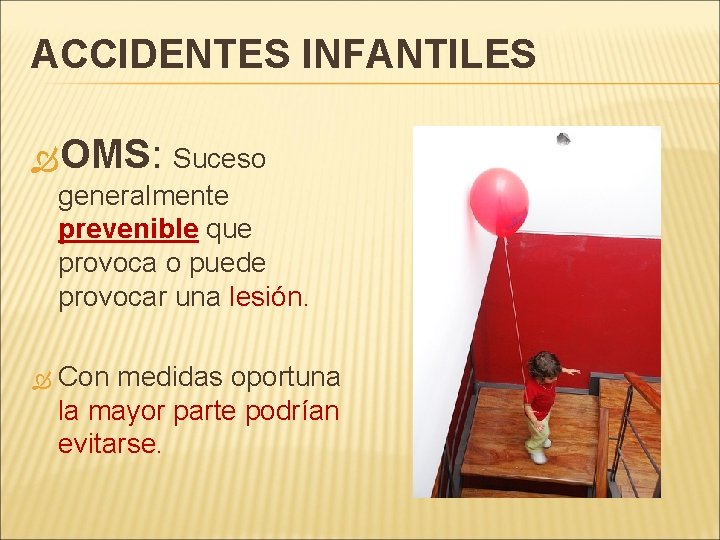 ACCIDENTES INFANTILES

OMS: Suceso generalmente prevenible que provoca o puede provocar una lesión.

Con medidas oportuna la mayor parte podrían evitarse.